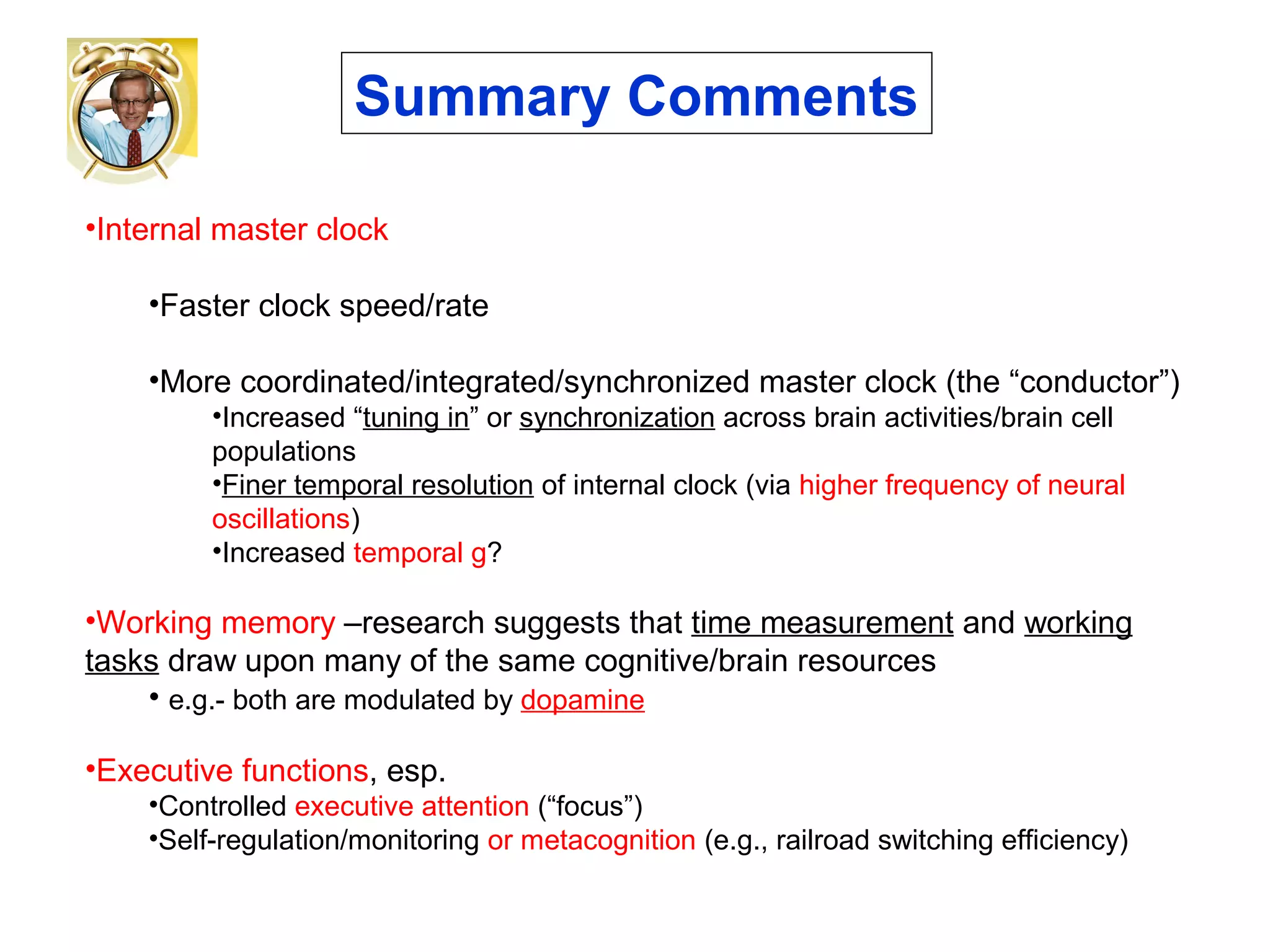 Summary Comments

•Internal master clock

•Faster clock speed/rate

•More coordinated/integrated/synchronized master clock (the “conductor”)
•Increased “tuning in” or synchronization across brain activities/brain cell populations
•Finer temporal resolution of internal clock (via higher frequency of neural oscillations)
•Increased temporal g?

•Working memory –research suggests that time measurement and working tasks draw upon many of the same cognitive/brain resources
• e.g.- both are modulated by dopamine

•Executive functions, esp.
•Controlled executive attention (“focus”)
•Self-regulation/monitoring or metacognition (e.g., railroad switching efficiency)